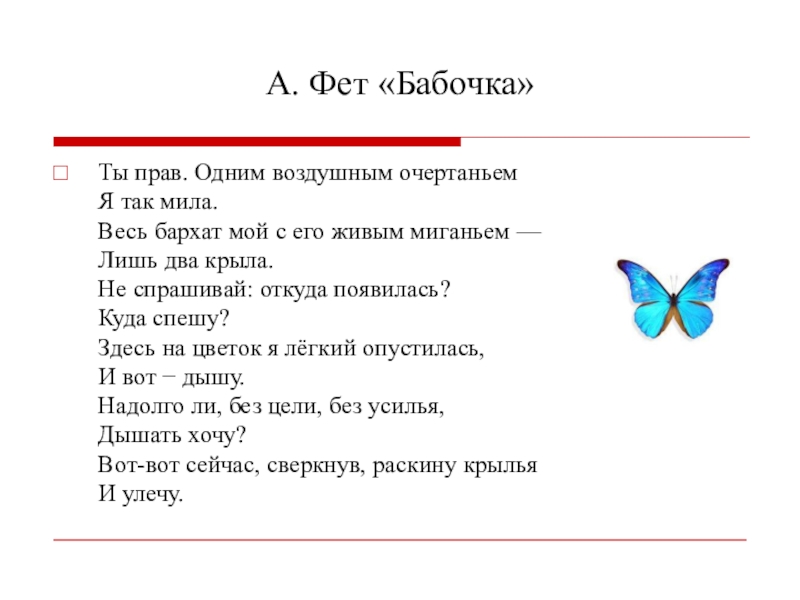 А. Фет «Бабочка»

Ты прав. Одним воздушным очертаньем
Я так мила.
Весь бархат мой с его живым миганьем —
Лишь два крыла.
Не спрашивай: откуда появилась?
Куда спешу?
Здесь на цветок я лёгкий опустилась,
И вот − дышу.
Надолго ли, без цели, без усилья,
Дышать хочу?
Вот-вот сейчас, сверкнув, раскину крылья
И улечу.